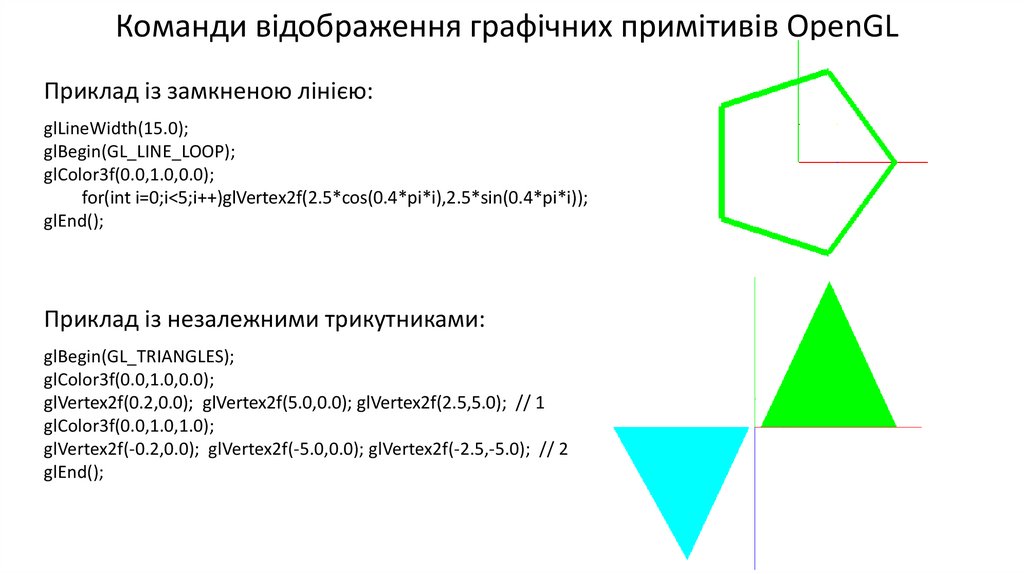 Команди відображення графічних примітивів OpenGL

Приклад із замкненою лінією:

glLineWidth(15.0);
glBegin(GL_LINE_LOOP);
glColor3f(0.0,1.0,0.0);
for(int i=0;i<5;i++)glVertex2f(2.5*cos(0.4*pi*i),2.5*sin(0.4*pi*i));
glEnd();

Приклад із незалежними трикутниками:

glBegin(GL_TRIANGLES);
glColor3f(0.0,1.0,0.0);
glVertex2f(0.2,0.0); glVertex2f(5.0,0.0); glVertex2f(2.5,5.0); // 1
glColor3f(0.0,1.0,1.0);
glVertex2f(-0.2,0.0); glVertex2f(-5.0,0.0); glVertex2f(-2.5,-5.0); // 2
glEnd();